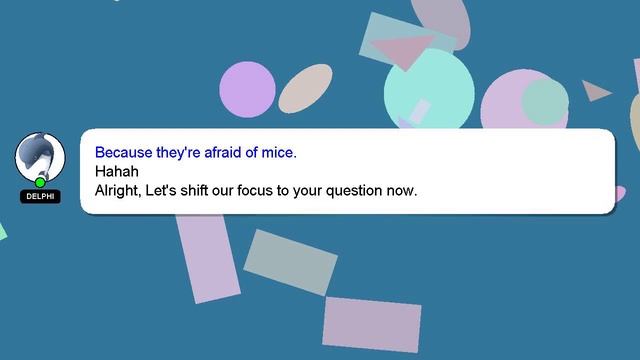 DELPHI

Because they're afraid of mice.
Hahah
Alright, Let's shift our focus to your question now.